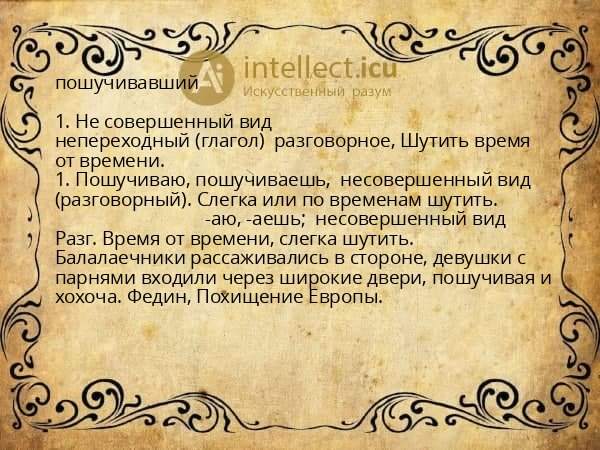 Ai intellect.icu
Искусственный разум

пошучивавший

1. Не совершенный вид
непереходный (глагол) разговорное, Шутить время от времени.
1. Пошучиваю, пошучиваешь, несовершенный вид (разговорный). Слегка или по временам шутить.
-аю, -аешь; несовершенный вид
Разг. Время от времени, слегка шутить. Балалаечники рассаживались в стороне, девушки с парнями входили через широкие двери, пошучивая и хохоча. Федин, Похищение Европы.